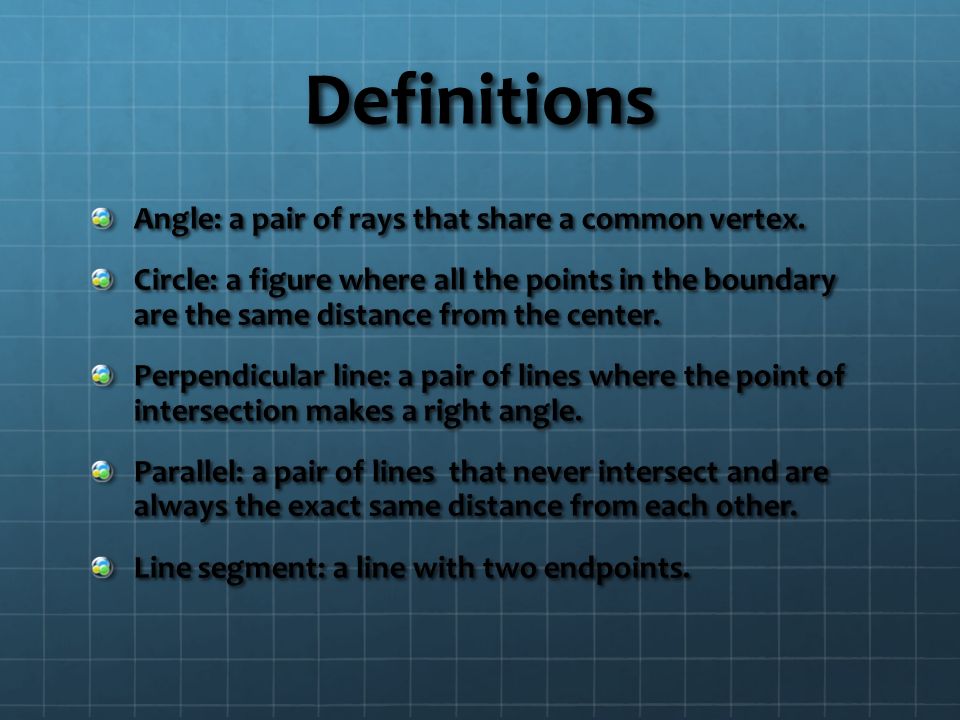 Definitions

Angle: a pair of rays that share a common vertex.

Circle: a figure where all the points in the boundary are the same distance from the center.

Perpendicular line: a pair of lines where the point of intersection makes a right angle.

Parallel: a pair of lines  that never intersect and are always the exact same distance from each other.

Line segment: a line with two endpoints.